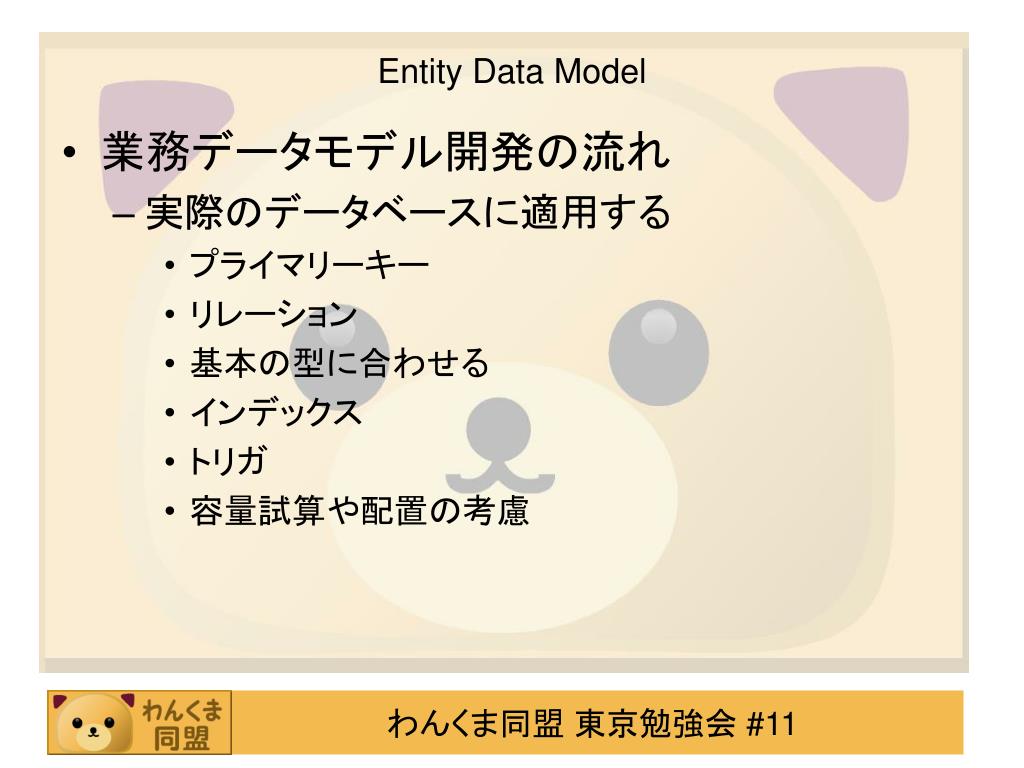 Entity Data Model

• 業務データモデル開発の流れ
– 実際のデータベースに適用する
• プライマリーキー
• リレーション
• 基本の型に合わせる
• インデックス
• トリガ
• 容量試算や配置の考慮

わんくま同盟

わんくま同盟 東京勉強会 #11